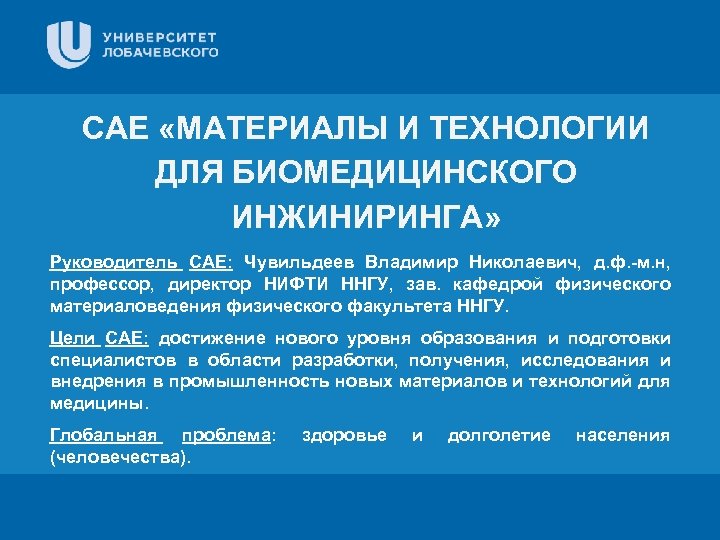 УНИВЕРСИТЕТ ЛОБАЧЕВСКОГО

САЕ «МАТЕРИАЛЫ И ТЕХНОЛОГИИ ДЛЯ БИОМЕДИЦИНСКОГО ИНЖИНИРИНГА»

Руководитель САЕ: Чувильдеев Владимир Николаевич, д.ф.-м.н, профессор, директор НИФТИ ННГУ, зав. кафедрой физического материаловедения физического факультета ННГУ.

Цели САЕ: достижение нового уровня образования и подготовки специалистов в области разработки, получения, исследования и внедрения в промышленность новых материалов и технологий для медицины.

Глобальная проблема: здоровье и долголетие населения (человечества).